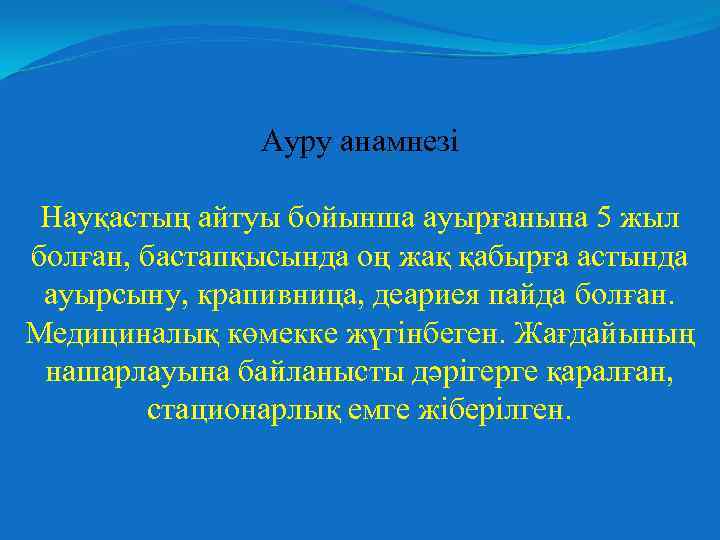 Ауру анамнезі

Науқастың айтуы бойынша ауырғанына 5 жыл болған, бастапқысында оң жақ қабырға астында ауырсыну, крапивница, деариея пайда болған. Медициналық көмекке жүгінбеген. Жағдайының нашарлауына байланысты дәрігерге қаралған, стационарлық емге жіберілген.